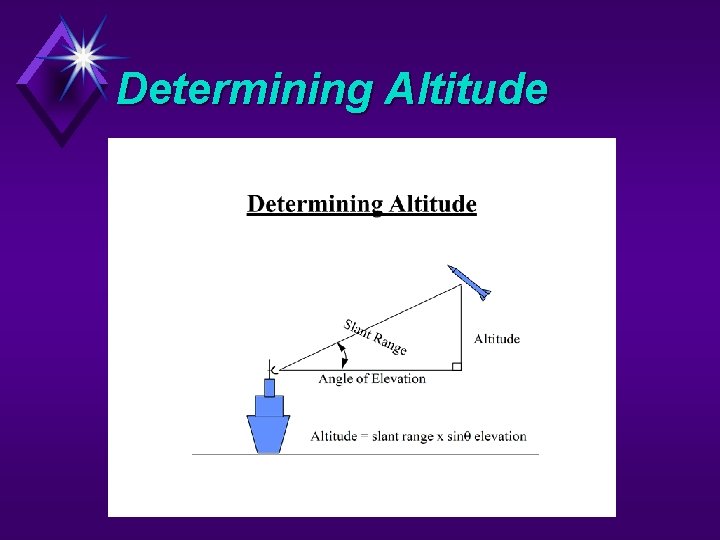 Determining Altitude

Determining Altitude

Slant Range

Altitude

Angle of Elevation

Altitude = slant range x sinθ elevation